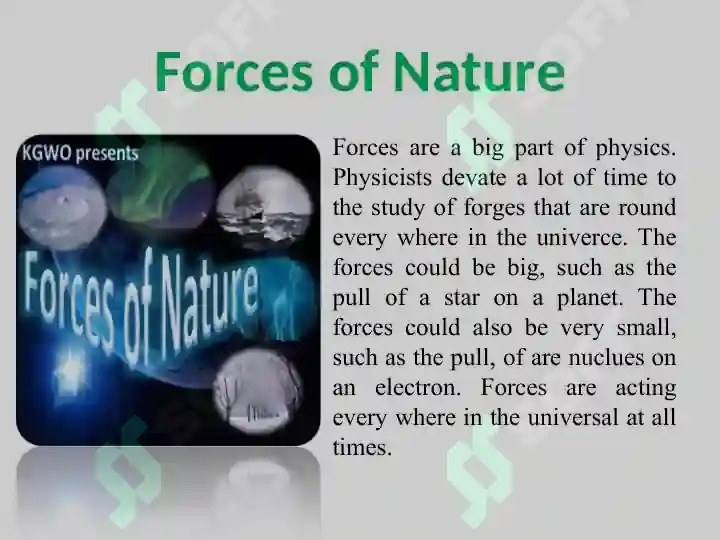 Forces of Nature

KGWO presents

Forces of Nature

Forces are a big part of physics. Physicists devate a lot of time to the study of forges that are round every where in the univerce. The forces could be big, such as the pull of a star on a planet. The forces could also be very small, such as the pull, of are nuclues on an electron. Forces are acting every where in the universal at all times.